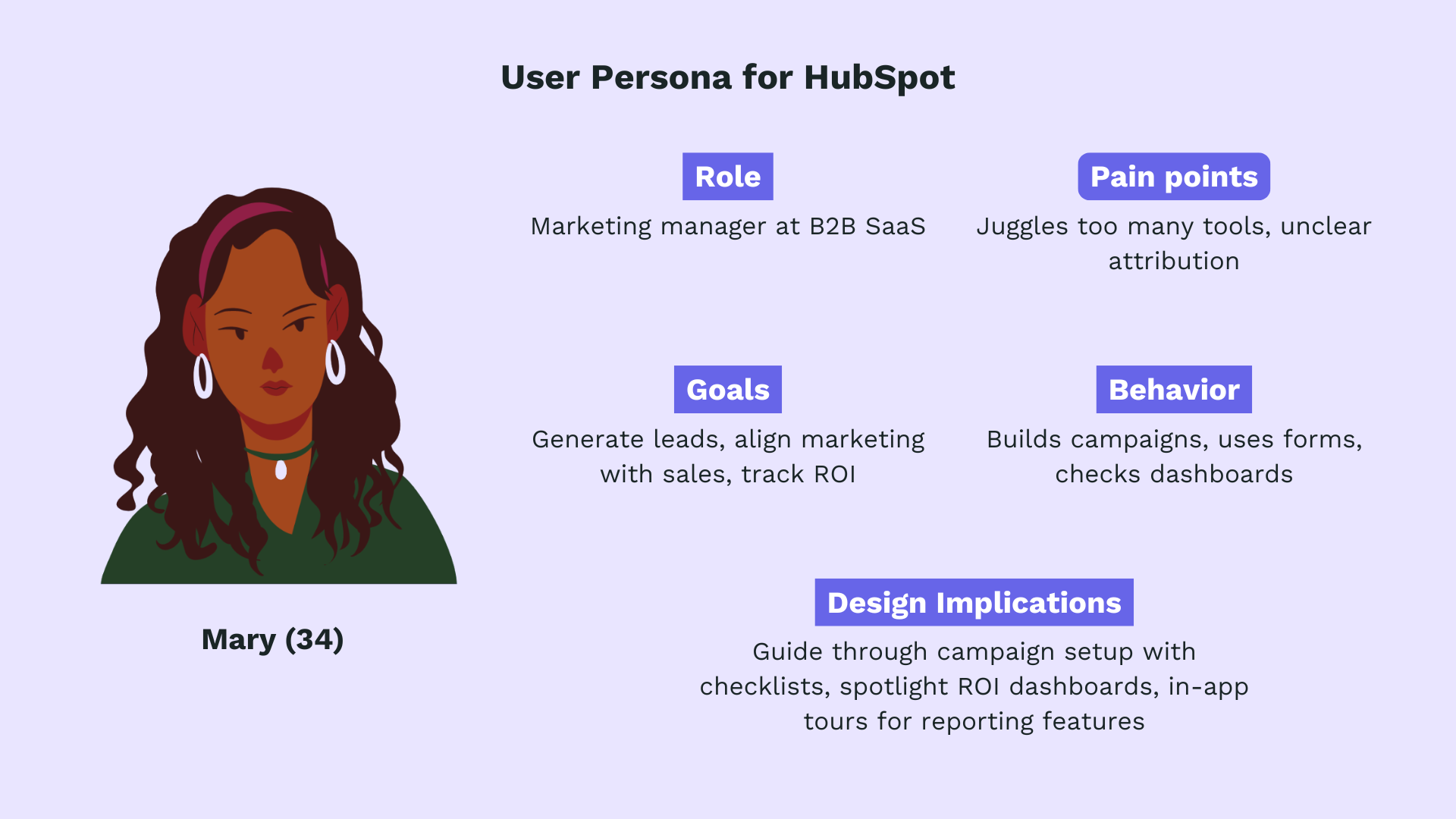 User Persona for HubSpot

Mary (34)

Role

Marketing manager at B2B SaaS

Pain points

Juggles too many tools, unclear attribution

Goals

Generate leads, align marketing with sales, track ROI

Behavior

Builds campaigns, uses forms, checks dashboards

Design Implications

Guide through campaign setup with checklists, spotlight ROI dashboards, in-app tours for reporting features